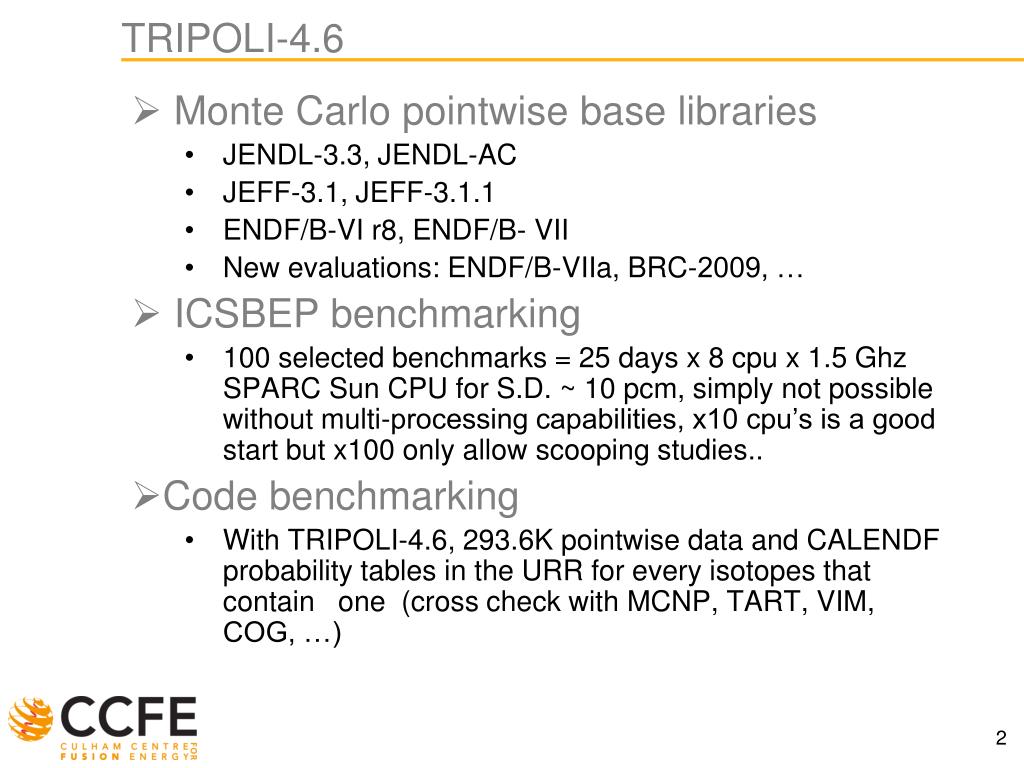 TRIPOLI-4.6

➢ Monte Carlo pointwise base libraries
• JENDL-3.3, JENDL-AC
• JEFF-3.1, JEFF-3.1.1
• ENDF/B-VI r8, ENDF/B- VII
• New evaluations: ENDF/B-VIIa, BRC-2009, …

➢ ICSBEP benchmarking
• 100 selected benchmarks = 25 days x 8 cpu x 1.5 Ghz SPARC Sun CPU for S.D. ~ 10 pcm, simply not possible without multi-processing capabilities, x10 cpu's is a good start but x100 only allow scooping studies..

➢Code benchmarking
• With TRIPOLI-4.6, 293.6K pointwise data and CALENDF probability tables in the URR for every isotopes that contain one (cross check with MCNP, TART, VIM, COG, …)

CCFE
CULHAM CENTRE FOR FUSION ENERGY

2